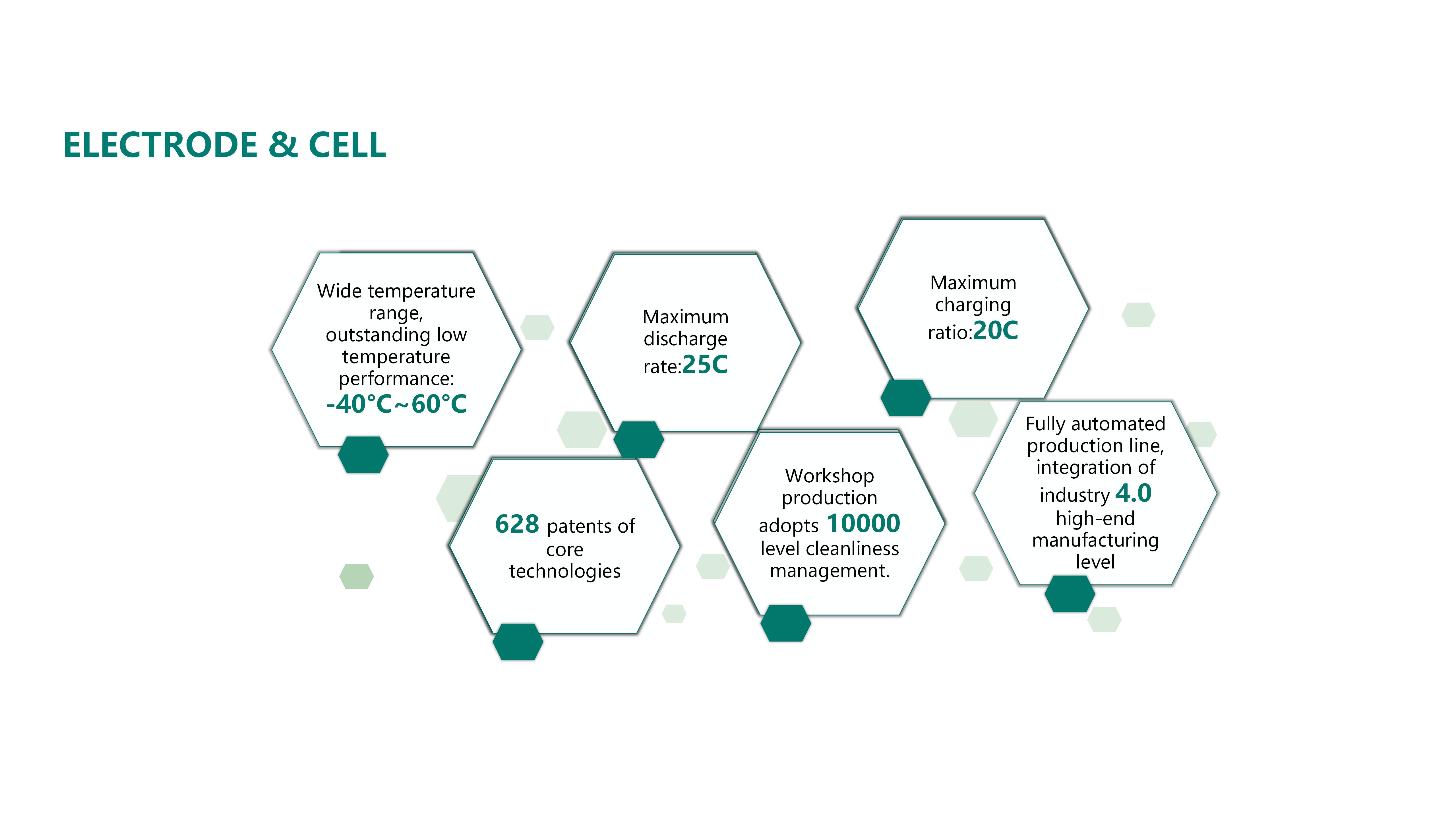 ELECTRODE & CELL

Wide temperature range, outstanding low temperature performance: -40℃~60℃

Maximum discharge rate:25C

Maximum charging ratio:20C

628 patents of core technologies

Workshop production adopts 10000 level cleanliness management.

Fully automated production line, integration of industry 4.0 high-end manufacturing level